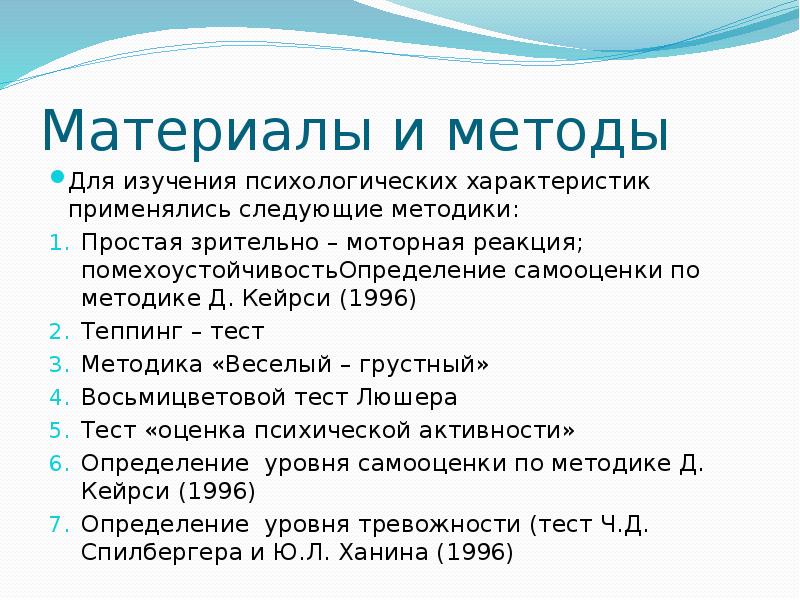 Материалы и методы

Для изучения психологических характеристик применялись следующие методики:

1. Простая зрительно – моторная реакция; помехоустойчивостьОпределение самооценки по методике Д. Кейрси (1996)
2. Теппинг – тест
3. Методика «Веселый – грустный»
4. Восьмицветовой тест Люшера
5. Тест «оценка психической активности»
6. Определение уровня самооценки по методике Д. Кейрси (1996)
7. Определение уровня тревожности (тест Ч.Д. Спилбергера и Ю.Л. Ханина (1996)